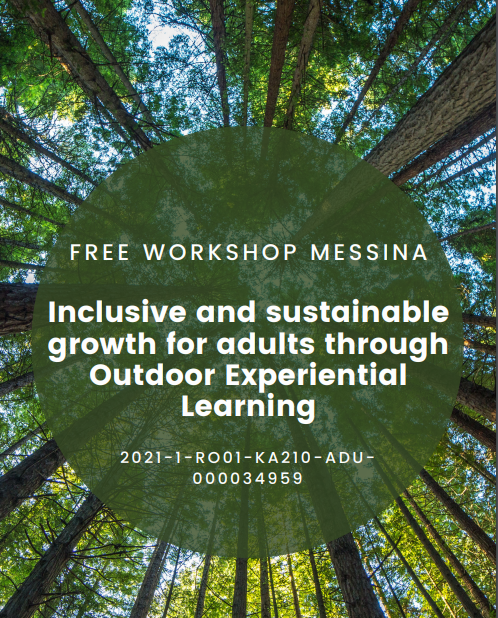 FREE WORKSHOP MESSINA

Inclusive and sustainable growth for adults through Outdoor Experiential Learning

2021-1-RO01-KA210-ADU-000034959